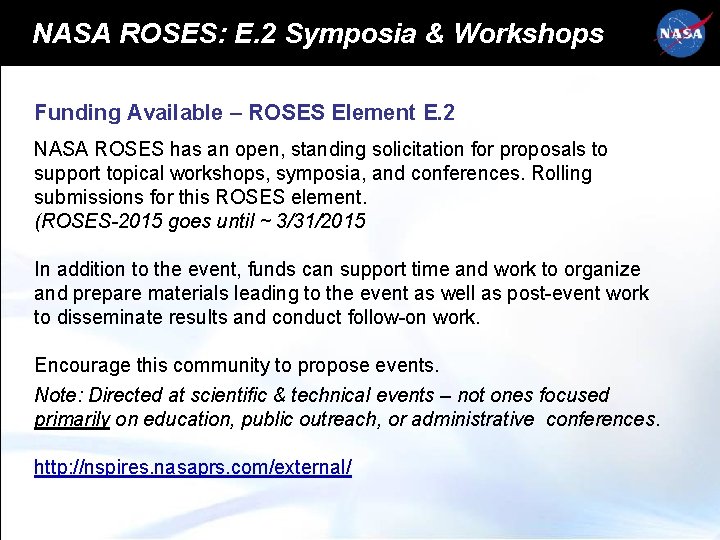 NASA ROSES: E.2 Symposia & Workshops

NASA

Funding Available – ROSES Element E.2

NASA ROSES has an open, standing solicitation for proposals to support topical workshops, symposia, and conferences. Rolling submissions for this ROSES element.
(ROSES-2015 goes until ~ 3/31/2015

In addition to the event, funds can support time and work to organize and prepare materials leading to the event as well as post-event work to disseminate results and conduct follow-on work.

Encourage this community to propose events.
Note: Directed at scientific & technical events – not ones focused primarily on education, public outreach, or administrative conferences.

http://nspires.nasaprs.com/external/